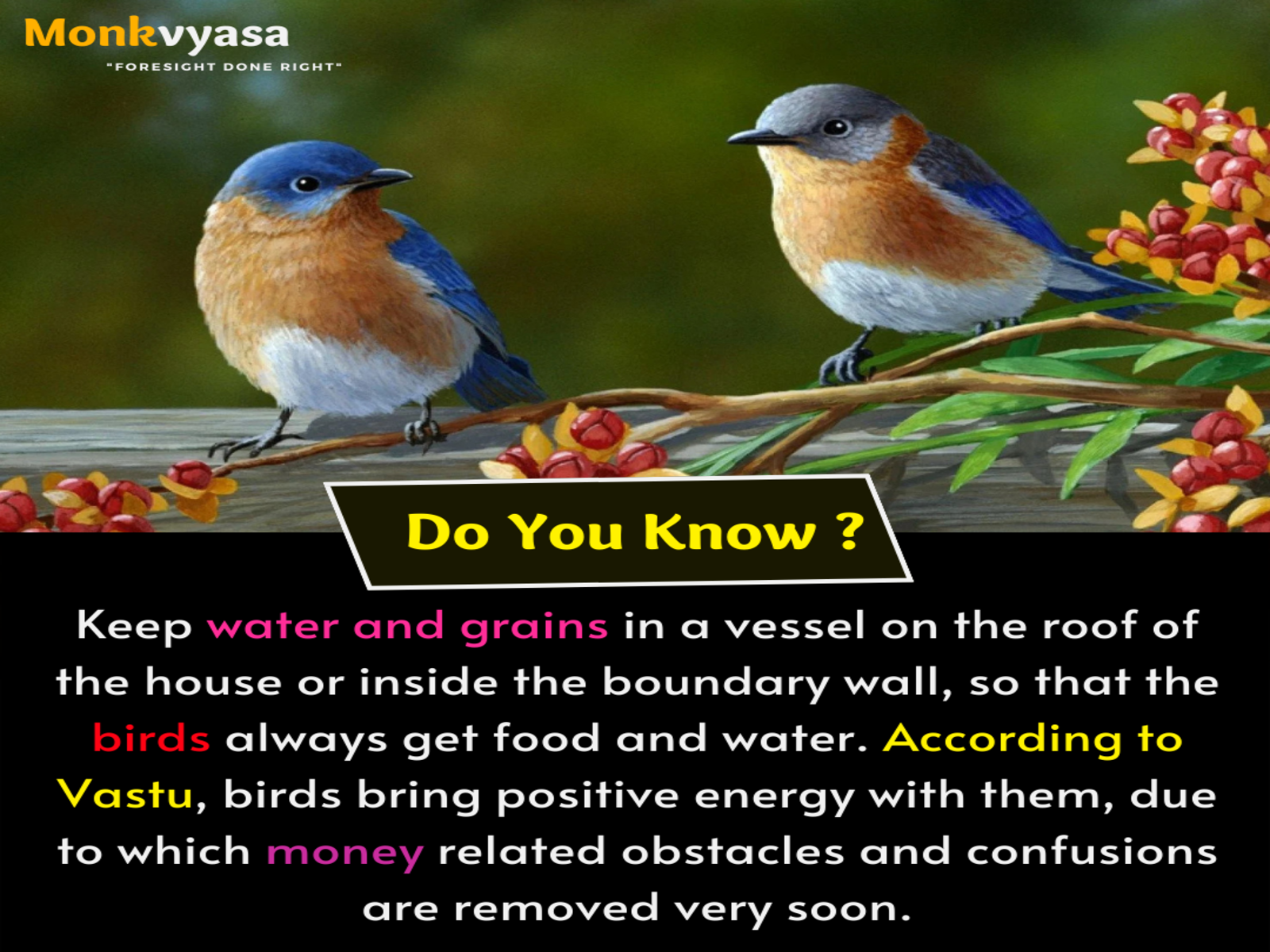 Monkvyasa
"FORESIGHT DONE RIGHT"

Do You Know ?

Keep water and grains in a vessel on the roof of the house or inside the boundary wall, so that the birds always get food and water. According to Vastu, birds bring positive energy with them, due to which money related obstacles and confusions are removed very soon.